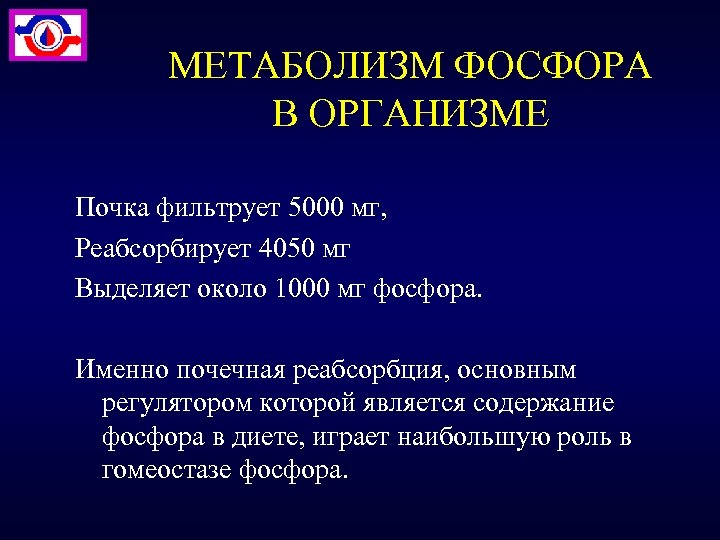 МЕТАБОЛИЗМ ФОСФОРА В ОРГАНИЗМЕ

Почка фильтрует 5000 мг,

Реабсорбирует 4050 мг

Выделяет около 1000 мг фосфора.

Именно почечная реабсорбция, основным регулятором которой является содержание фосфора в диете, играет наибольшую роль в гомеостазе фосфора.